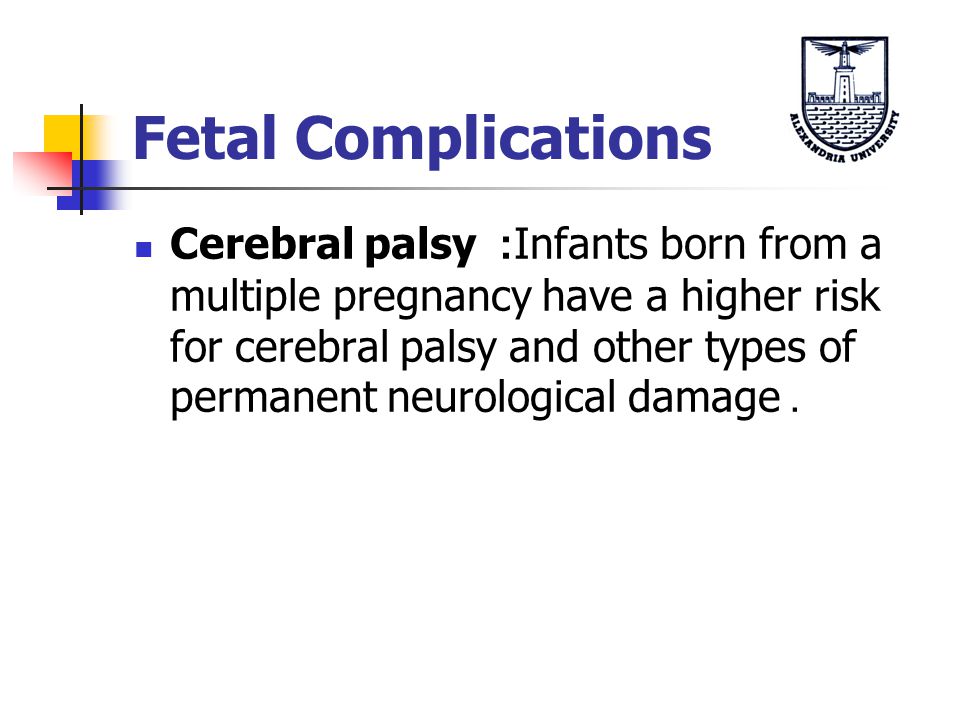 Fetal Complications

ALEXANDRIA UNIVERSITY

Cerebral palsy :Infants born from a multiple pregnancy have a higher risk for cerebral palsy and other types of permanent neurological damage .